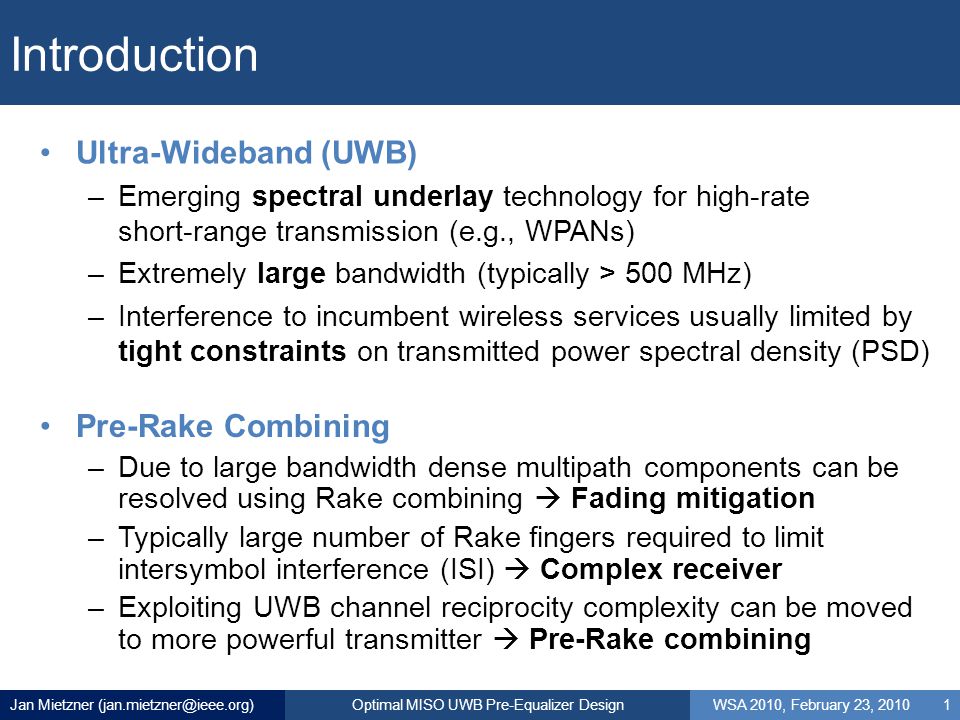 Introduction

• Ultra-Wideband (UWB)
– Emerging spectral underlay technology for high-rate short-range transmission (e.g., WPANs)
– Extremely large bandwidth (typically > 500 MHz)
– Interference to incumbent wireless services usually limited by tight constraints on transmitted power spectral density (PSD)

• Pre-Rake Combining
– Due to large bandwidth dense multipath components can be resolved using Rake combining → Fading mitigation
– Typically large number of Rake fingers required to limit intersymbol interference (ISI) → Complex receiver
– Exploiting UWB channel reciprocity complexity can be moved to more powerful transmitter → Pre-Rake combining

Jan Mietzner (jan.mietzner@ieee.org) Optimal MISO UWB Pre-Equalizer Design WSA 2010, February 23, 2010 1